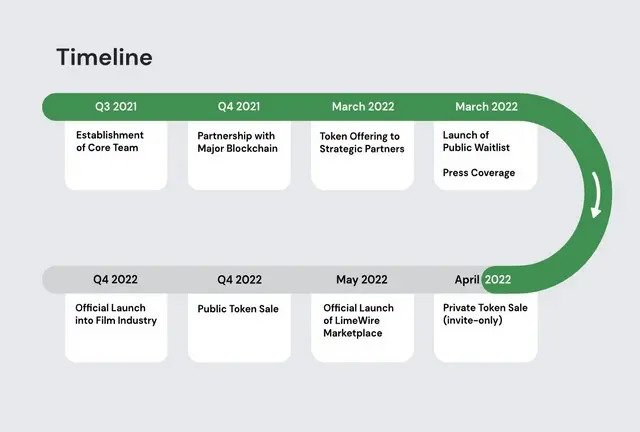 Timeline

Q3 2021
Establishment of Core Team

Q4 2021
Partnership with Major Blockchain

March 2022
Token Offering to Strategic Partners

March 2022
Launch of Public Waitlist

Press Coverage

Q4 2022
Official Launch into Film Industry

Q4 2022
Public Token Sale

May 2022
Official Launch of LimeWire Marketplace

April 2022
Private Token Sale (invite-only)